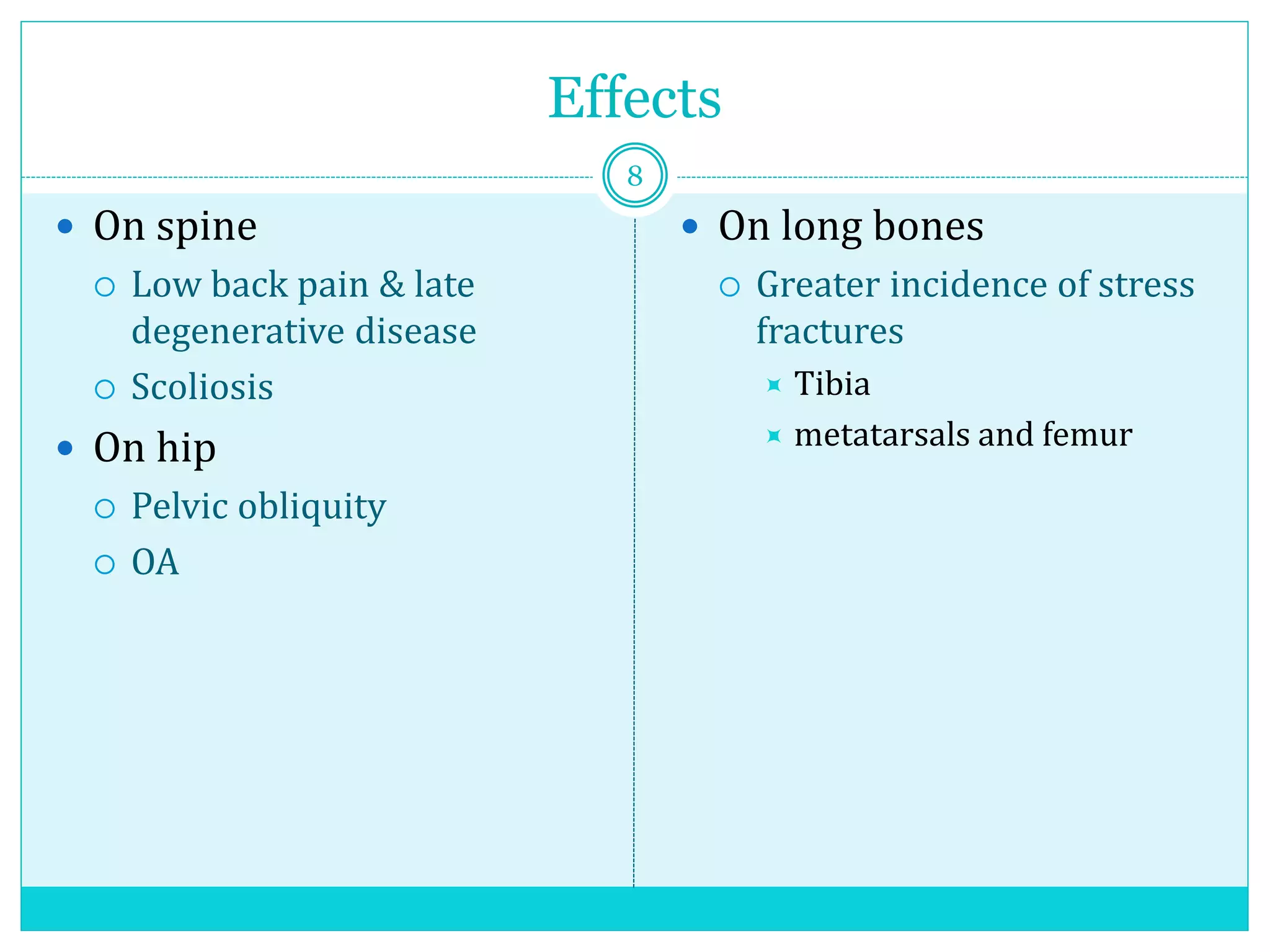 Effects

8

- On spine
  - Low back pain & late degenerative disease
  - Scoliosis
- On hip
  - Pelvic obliquity
  - OA

- On long bones
  - Greater incidence of stress fractures
    - Tibia
    - metatarsals and femur